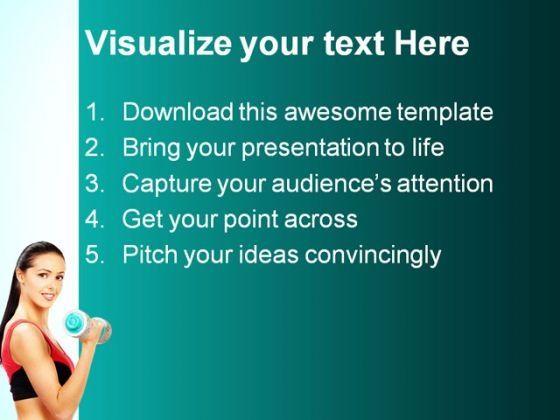 Visualize your text Here

1. Download this awesome template
2. Bring your presentation to life
3. Capture your audience's attention
4. Get your point across
5. Pitch your ideas convincingly